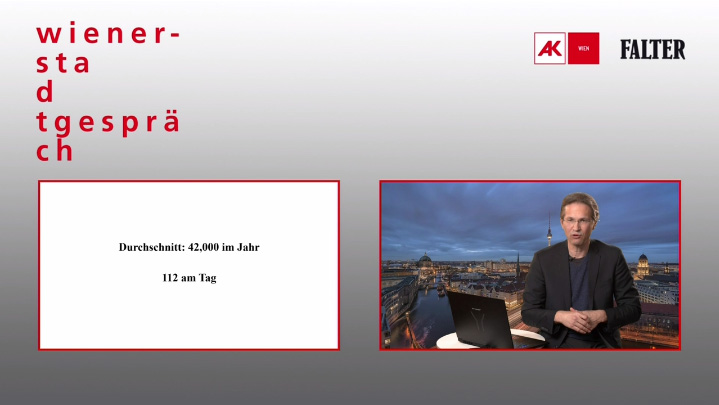 wiener-
sta
d
tgesprä
ch

AK WIEN

FALTER

Durchschnitt: 42,000 im Jahr

112 am Tag